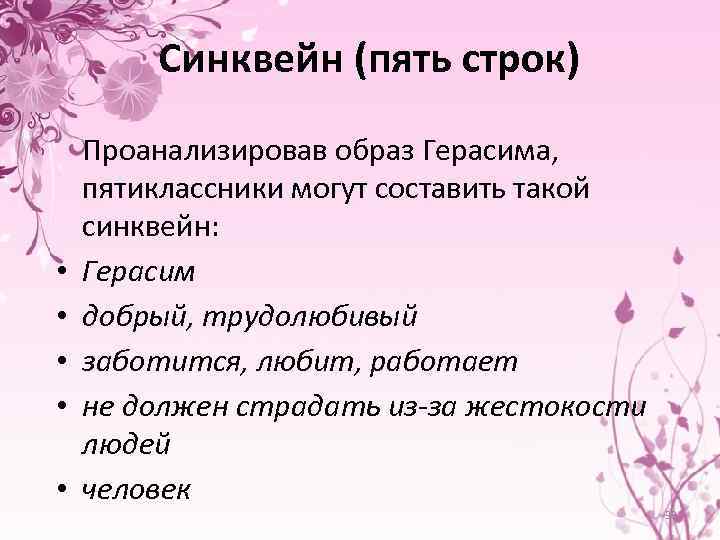 Синквейн (пять строк)

Проанализировав образ Герасима, пятиклассники могут составить такой синквейн:

• Герасим
• добрый, трудолюбивый
• заботится, любит, работает
• не должен страдать из-за жестокости людей
• человек